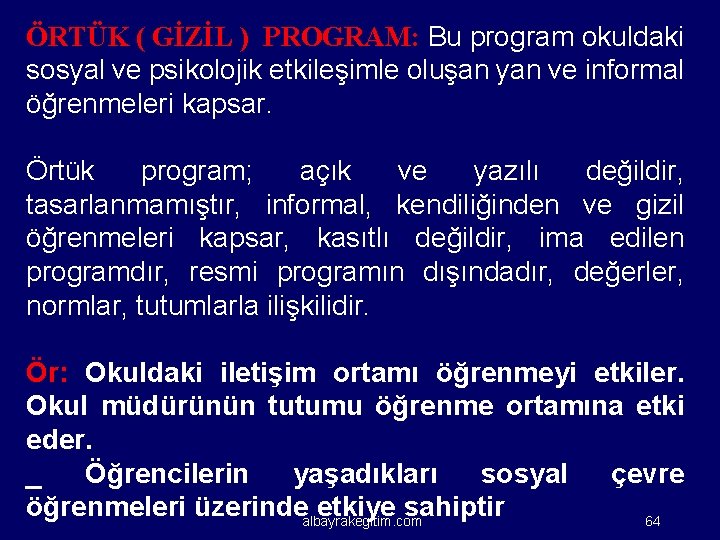 ÖRTÜK ( GİZİL ) PROGRAM: Bu program okuldaki sosyal ve psikolojik etkileşimle oluşan yan ve informal öğrenmeleri kapsar.

Örtük program; açık ve yazılı değildir, tasarlanmamıştır, informal, kendiliğinden ve gizil öğrenmeleri kapsar, kasıtlı değildir, ima edilen programdır, resmi programın dışındadır, değerler, normlar, tutumlarla ilişkilidir.

Ör: Okuldaki iletişim ortamı öğrenmeyi etkiler. Okul müdürünün tutumu öğrenme ortamına etki eder.
_ Öğrencilerin yaşadıkları sosyal çevre öğrenmeleri üzerinde etkiye sahiptir

albayrakegitim.com

64